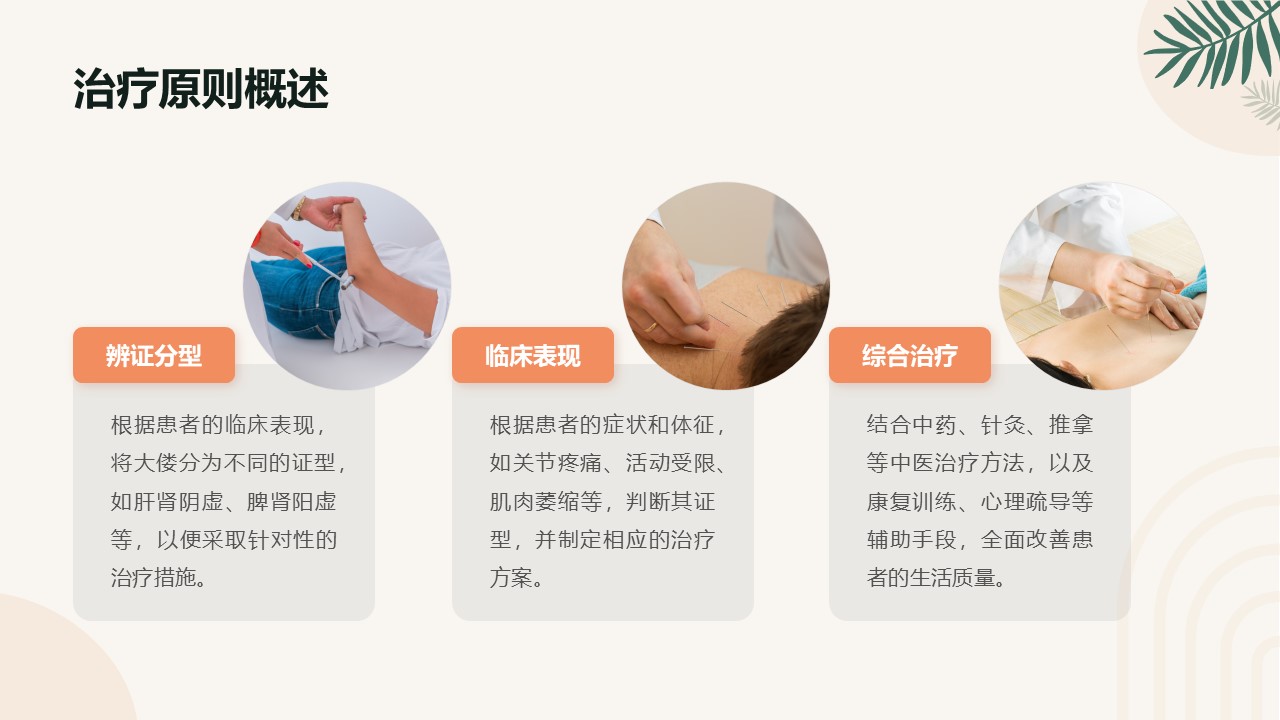 治疗原则概述

辨证分型

根据患者的临床表现，将大偻分为不同的证型，如肝肾阴虚、脾肾阳虚等，以便采取针对性的治疗措施。

临床表现

根据患者的症状和体征，如关节疼痛、活动受限、肌肉萎缩等，判断其证型，并制定相应的治疗方案。

综合治疗

结合中药、针灸、推拿等中医治疗方法，以及康复训练、心理疏导等辅助手段，全面改善患者的生活质量。